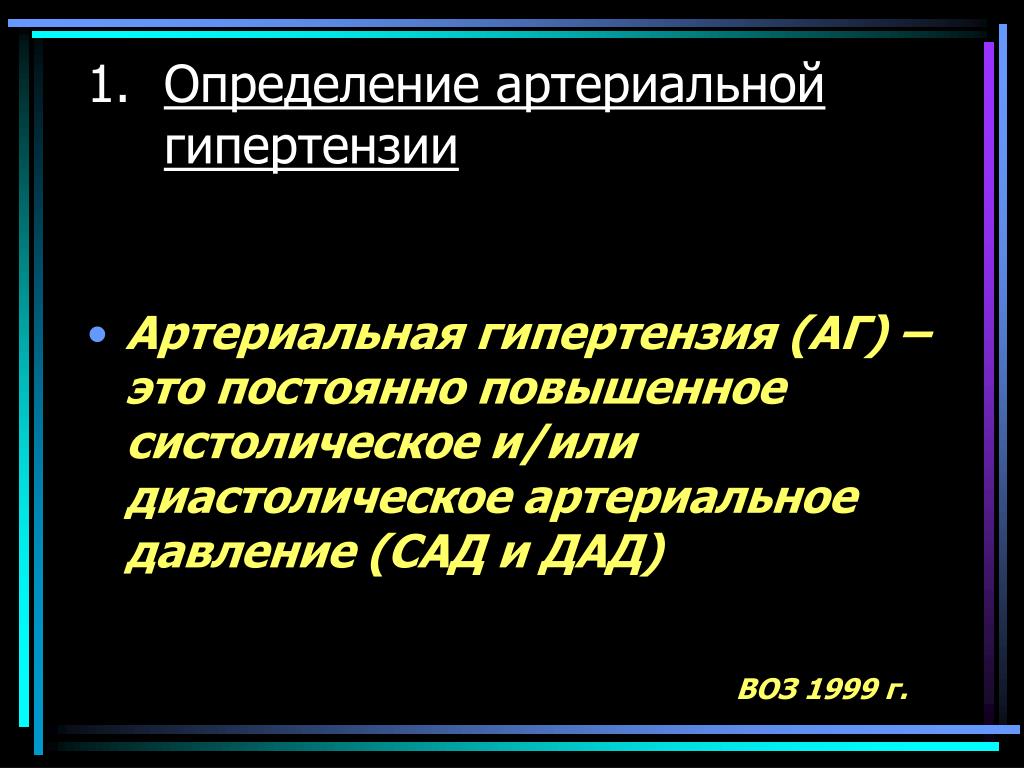 1. Определение артериальной гипертензии

• Артериальная гипертензия (АГ) – это постоянно повышенное систолическое и/или диастолическое артериальное давление (САД и ДАД)

ВОЗ 1999 г.